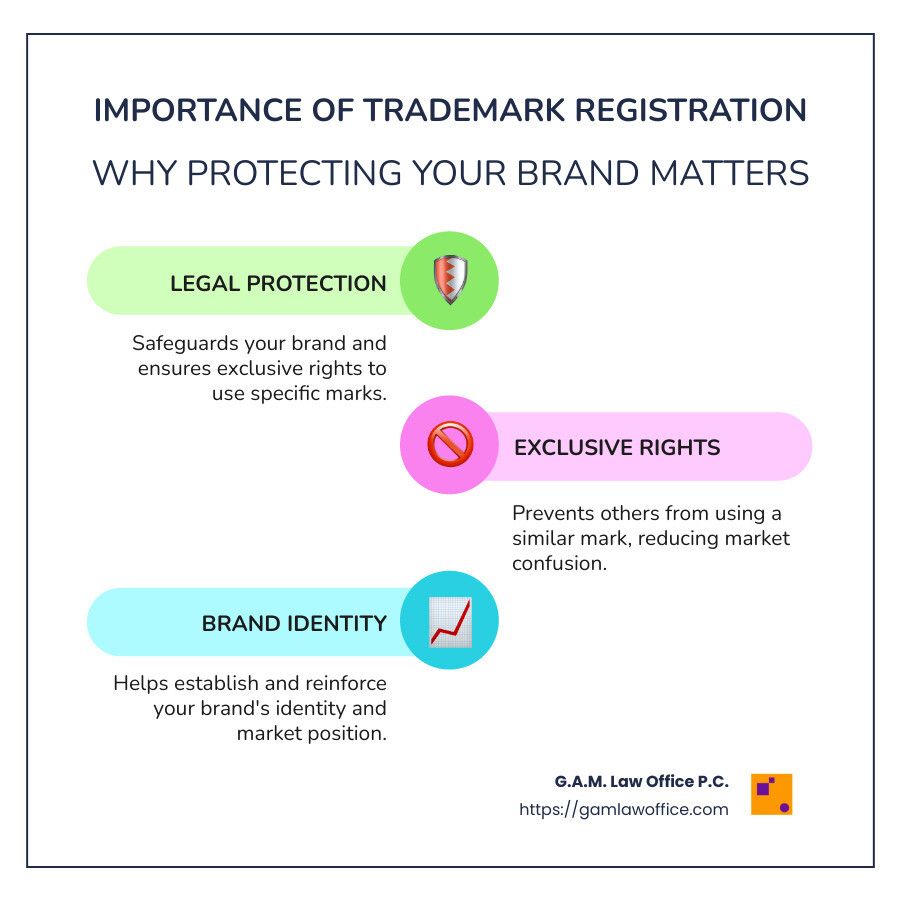 IMPORTANCE OF TRADEMARK REGISTRATION

WHY PROTECTING YOUR BRAND MATTERS

LEGAL PROTECTION

Safeguards your brand and ensures exclusive rights to use specific marks.

EXCLUSIVE RIGHTS

Prevents others from using a similar mark, reducing market confusion.

BRAND IDENTITY

Helps establish and reinforce your brand's identity and market position.

G.A.M. Law Office P.C.
https://gamlawoffice.com